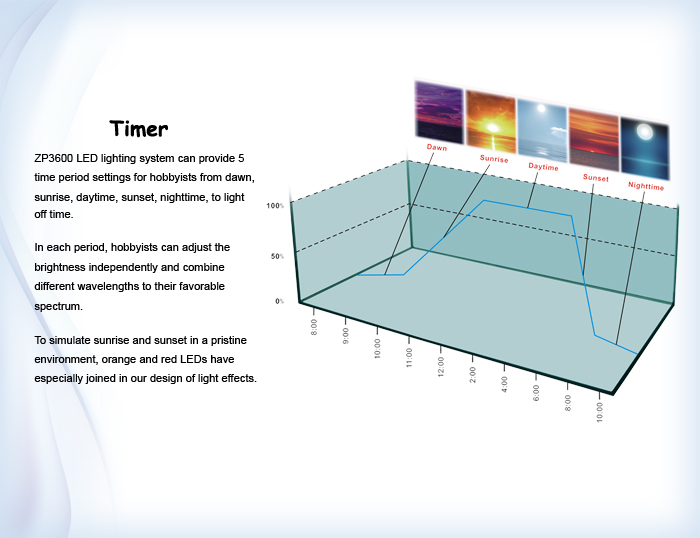 Timer

ZP3600 LED lighting system can provide 5 time period settings for hobbyists from dawn, sunrise, daytime, sunset, nighttime, to light off time.

In each period, hobbyists can adjust the brightness independently and combine different wavelengths to their favorable spectrum.

To simulate sunrise and sunset in a pristine environment, orange and red LEDs have especially joined in our design of light effects.

Dawn
Sunrise
Daytime
Sunset
Nighttime

100%
50%
0%

8:00
9:00
10:00
11:00
12:00
2:00
4:00
6:00
8:00
10:00